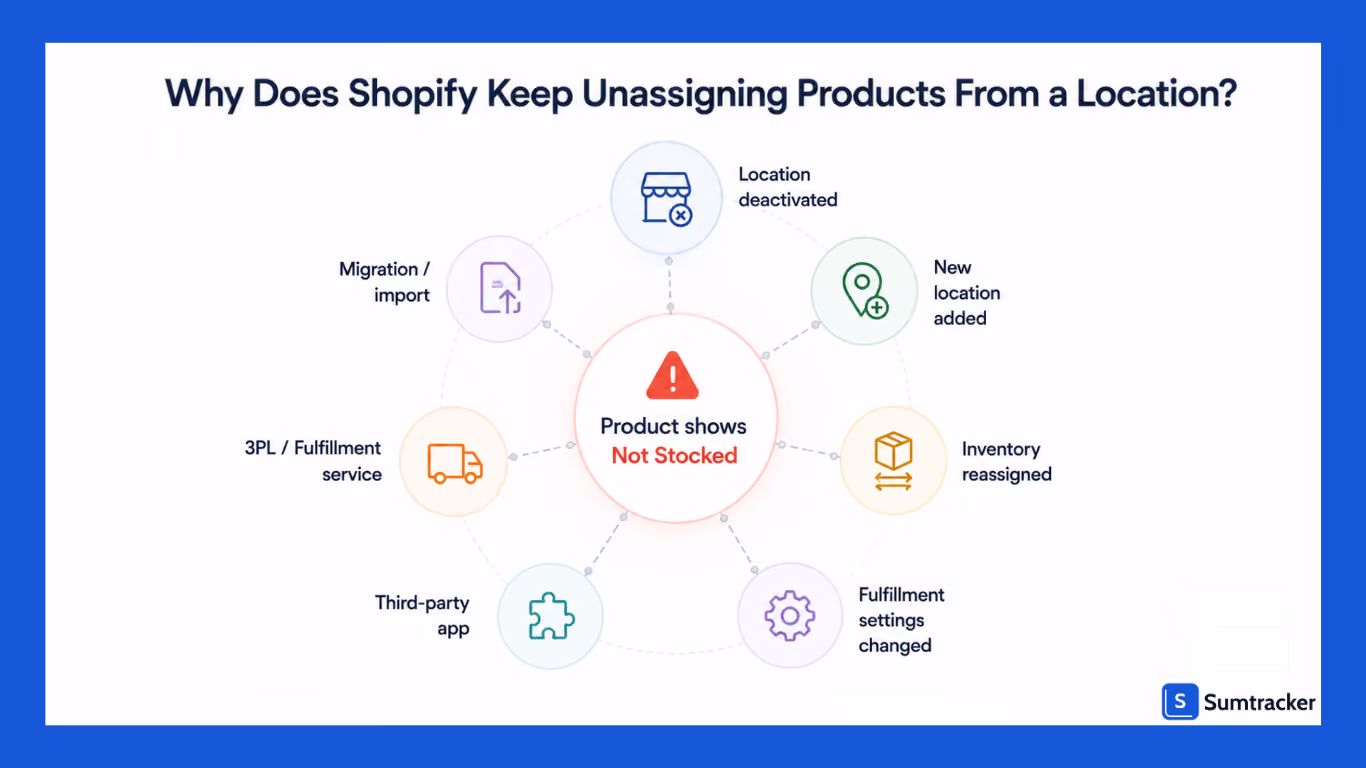 Why Does Shopify Keep Unassigning Products From a Location?

Location deactivated

New location added

Inventory reassigned

Fulfillment settings changed

Third-party app

3PL / Fulfillment service

Migration / import

Product shows
Not Stocked

S Sumtracker